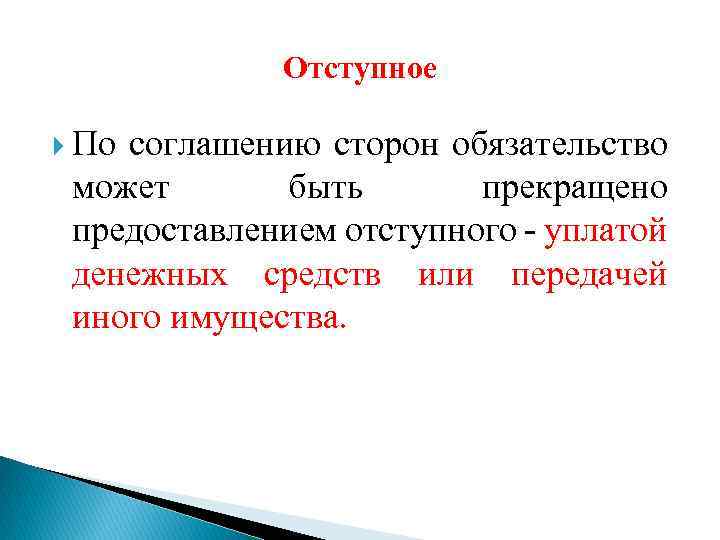 Отступное

По соглашению сторон обязательство может быть прекращено предоставлением отступного - уплатой денежных средств или передачей иного имущества.